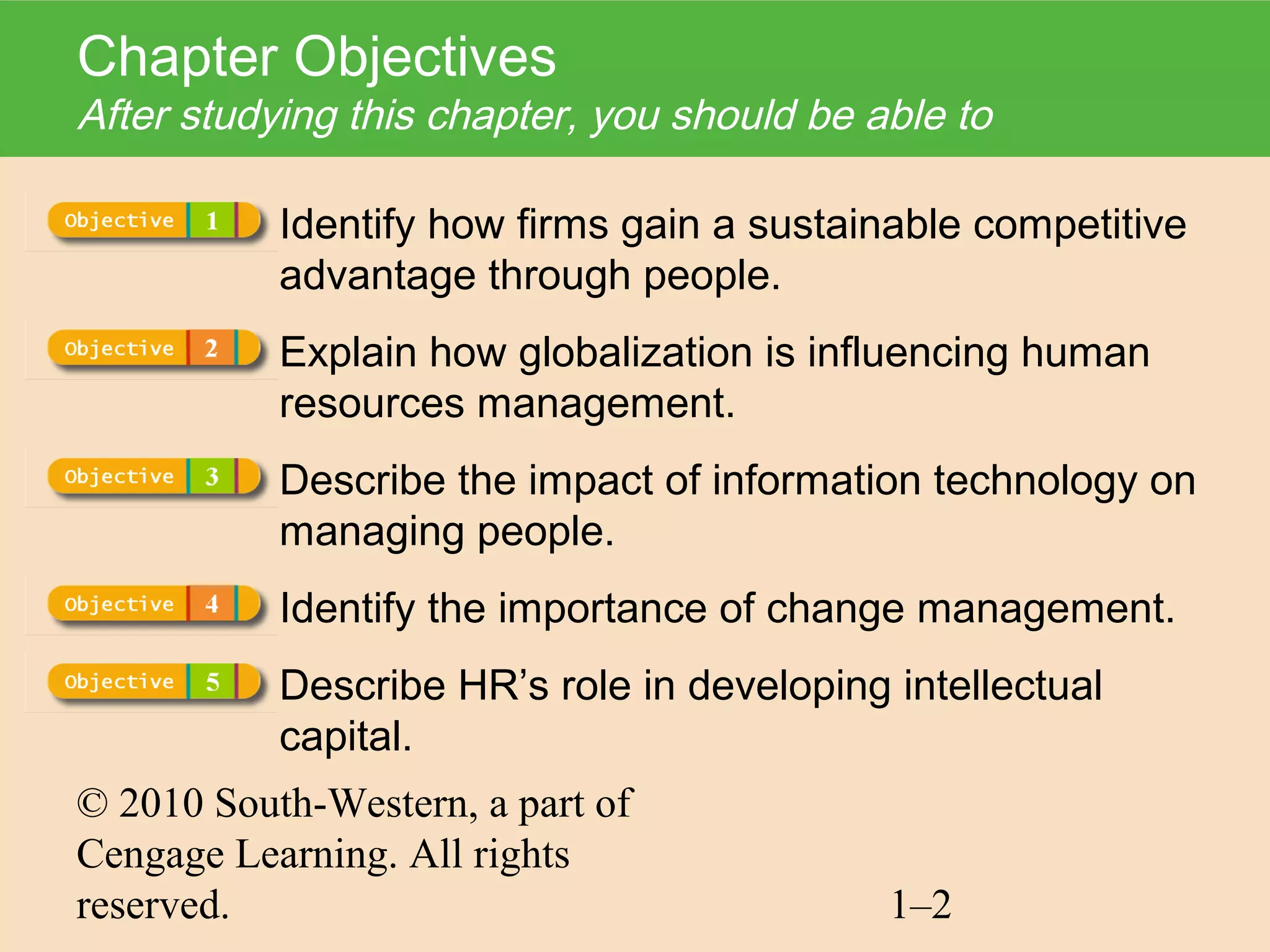 Chapter Objectives
After studying this chapter, you should be able to

Objective 1 Identify how firms gain a sustainable competitive advantage through people.

Objective 2 Explain how globalization is influencing human resources management.

Objective 3 Describe the impact of information technology on managing people.

Objective 4 Identify the importance of change management.

Objective 5 Describe HR’s role in developing intellectual capital.

© 2010 South-Western, a part of Cengage Learning. All rights reserved.

1–2